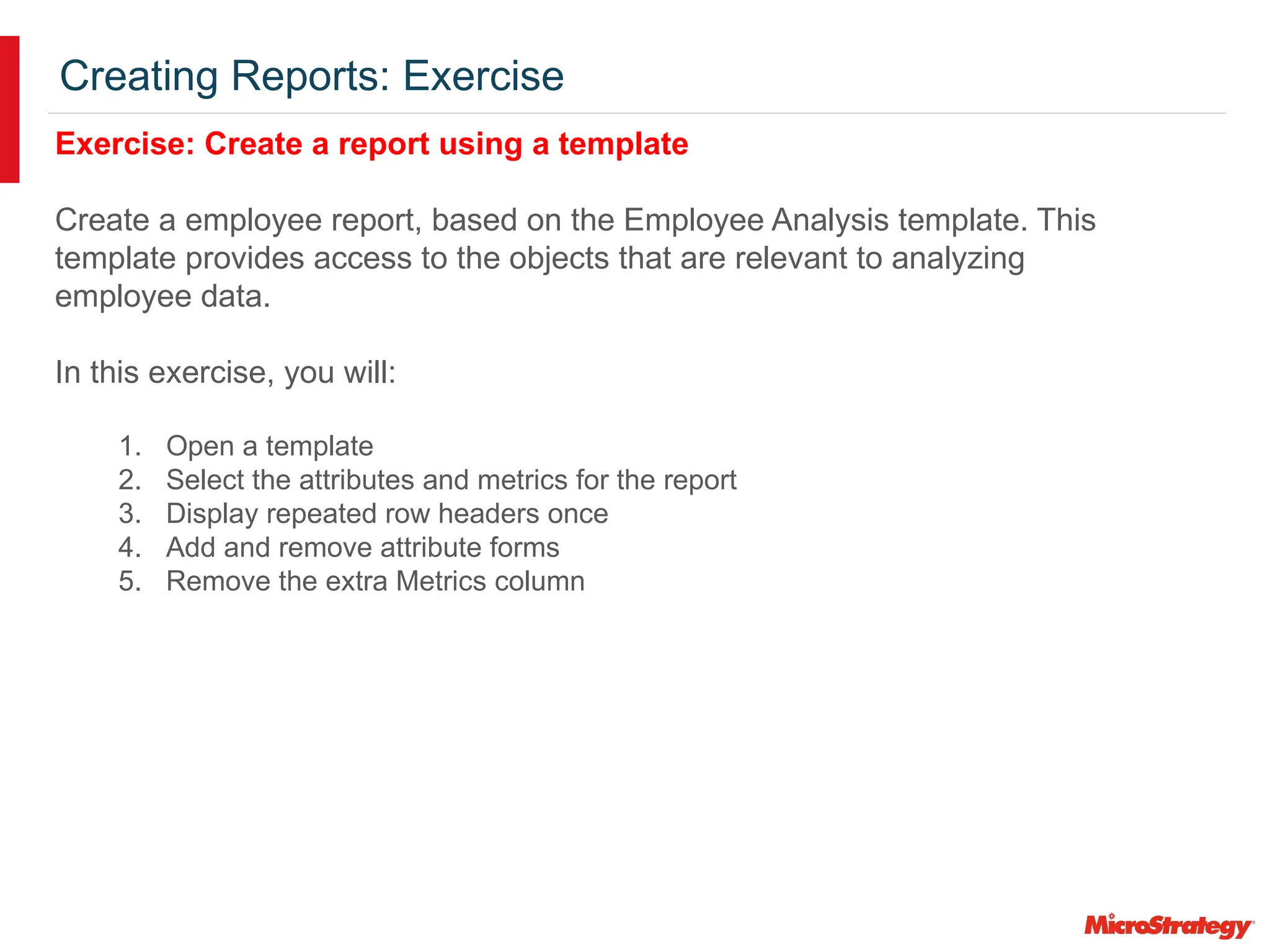 Creating Reports: Exercise

Exercise: Create a report using a template

Create a employee report, based on the Employee Analysis template. This template provides access to the objects that are relevant to analyzing employee data.

In this exercise, you will:

1. Open a template
2. Select the attributes and metrics for the report
3. Display repeated row headers once
4. Add and remove attribute forms
5. Remove the extra Metrics column

MicroStrategy